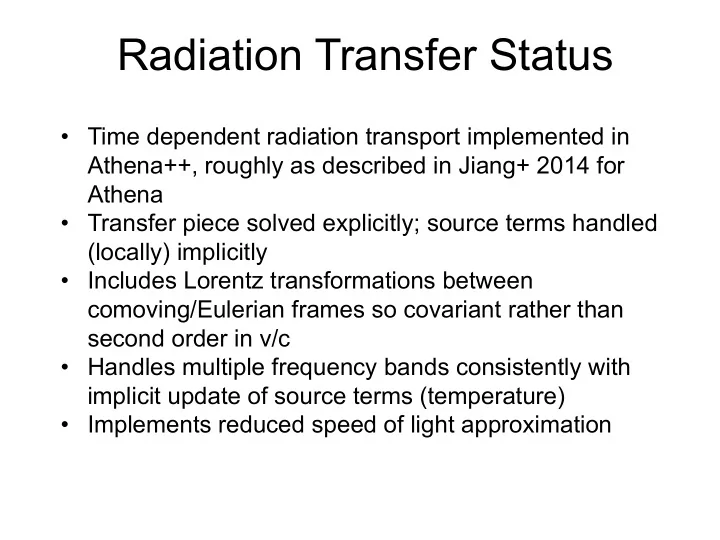 Radiation Transfer Status

• Time dependent radiation transport implemented in Athena++, roughly as described in Jiang+ 2014 for Athena
• Transfer piece solved explicitly; source terms handled (locally) implicitly
• Includes Lorentz transformations between comoving/Eulerian frames so covariant rather than second order in v/c
• Handles multiple frequency bands consistently with implicit update of source terms (temperature)
• Implements reduced speed of light approximation